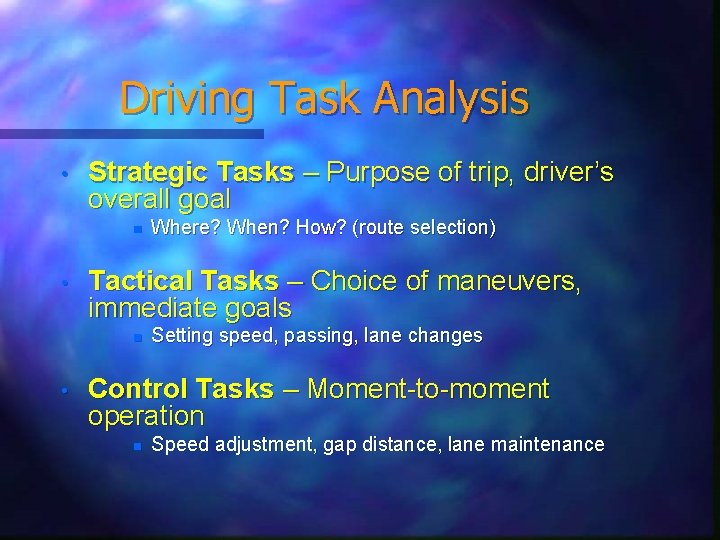 Driving Task Analysis

• Strategic Tasks – Purpose of trip, driver's overall goal
  ▪ Where? When? How? (route selection)

• Tactical Tasks – Choice of maneuvers, immediate goals
  ▪ Setting speed, passing, lane changes

• Control Tasks – Moment-to-moment operation
  ▪ Speed adjustment, gap distance, lane maintenance